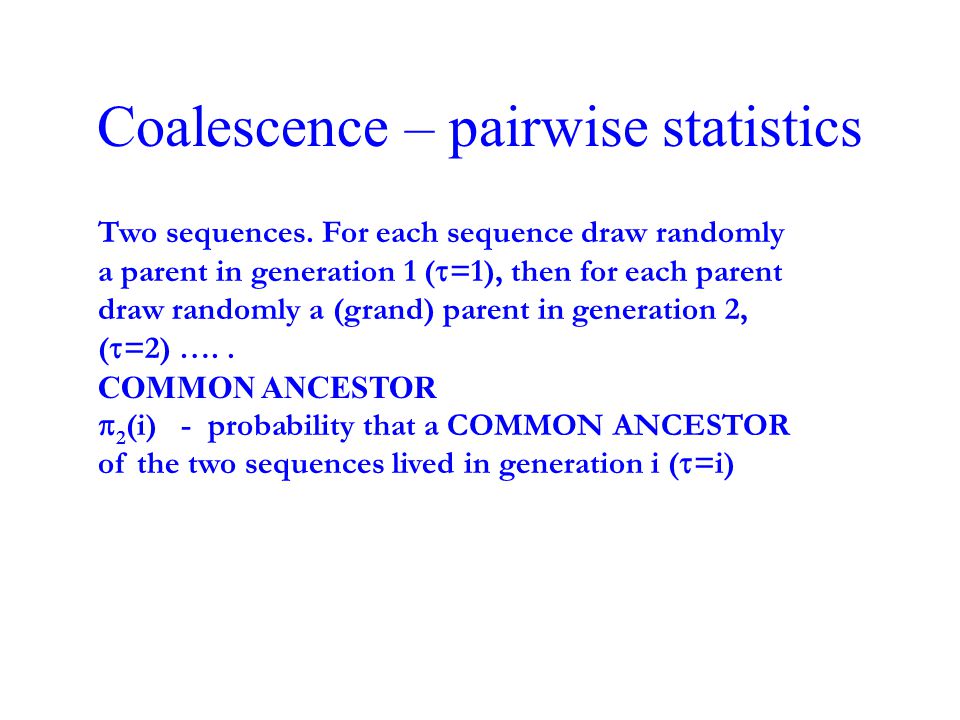 Coalescence – pairwise statistics

Two sequences. For each sequence draw randomly a parent in generation 1 ($\tau$=1), then for each parent draw randomly a (grand) parent in generation 2, ($\tau$=2) …. .
COMMON ANCESTOR
$\pi_2$(i) - probability that a COMMON ANCESTOR of the two sequences lived in generation i ($\tau$=i)